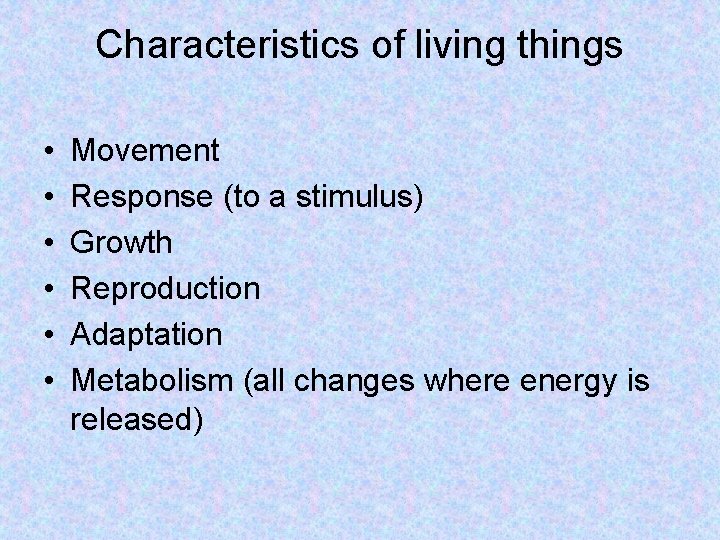 Characteristics of living things

• Movement
• Response (to a stimulus)
• Growth
• Reproduction
• Adaptation
• Metabolism (all changes where energy is released)